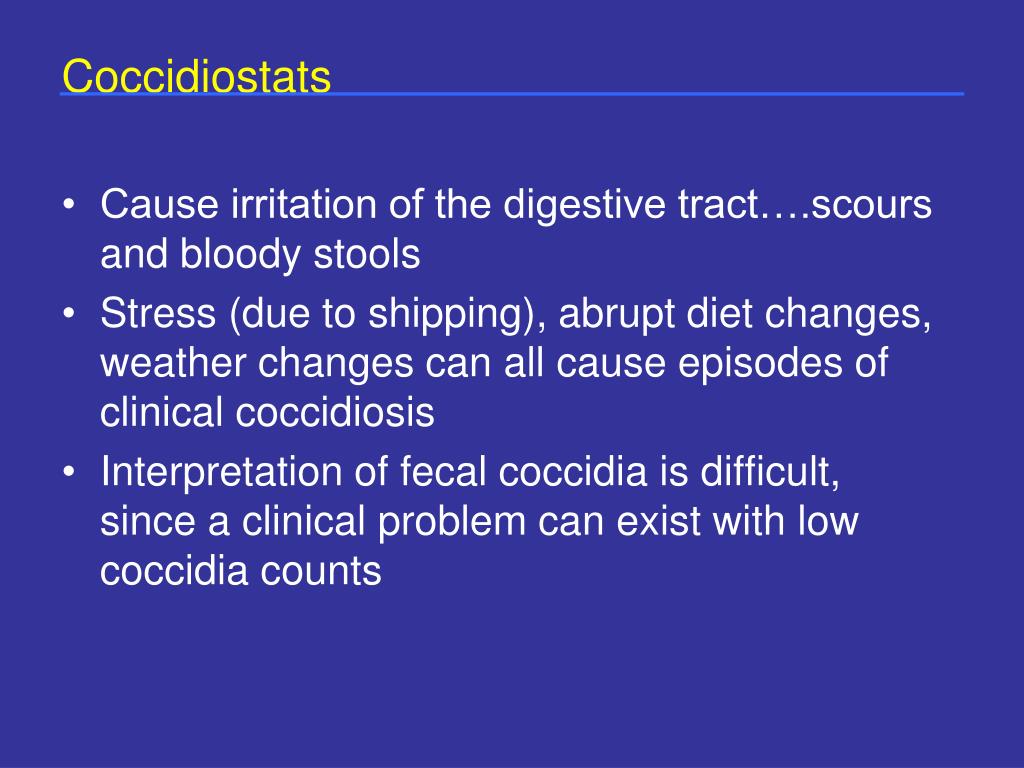 Coccidiostats

• Cause irritation of the digestive tract….scours and bloody stools
• Stress (due to shipping), abrupt diet changes, weather changes can all cause episodes of clinical coccidiosis
• Interpretation of fecal coccidia is difficult, since a clinical problem can exist with low coccidia counts